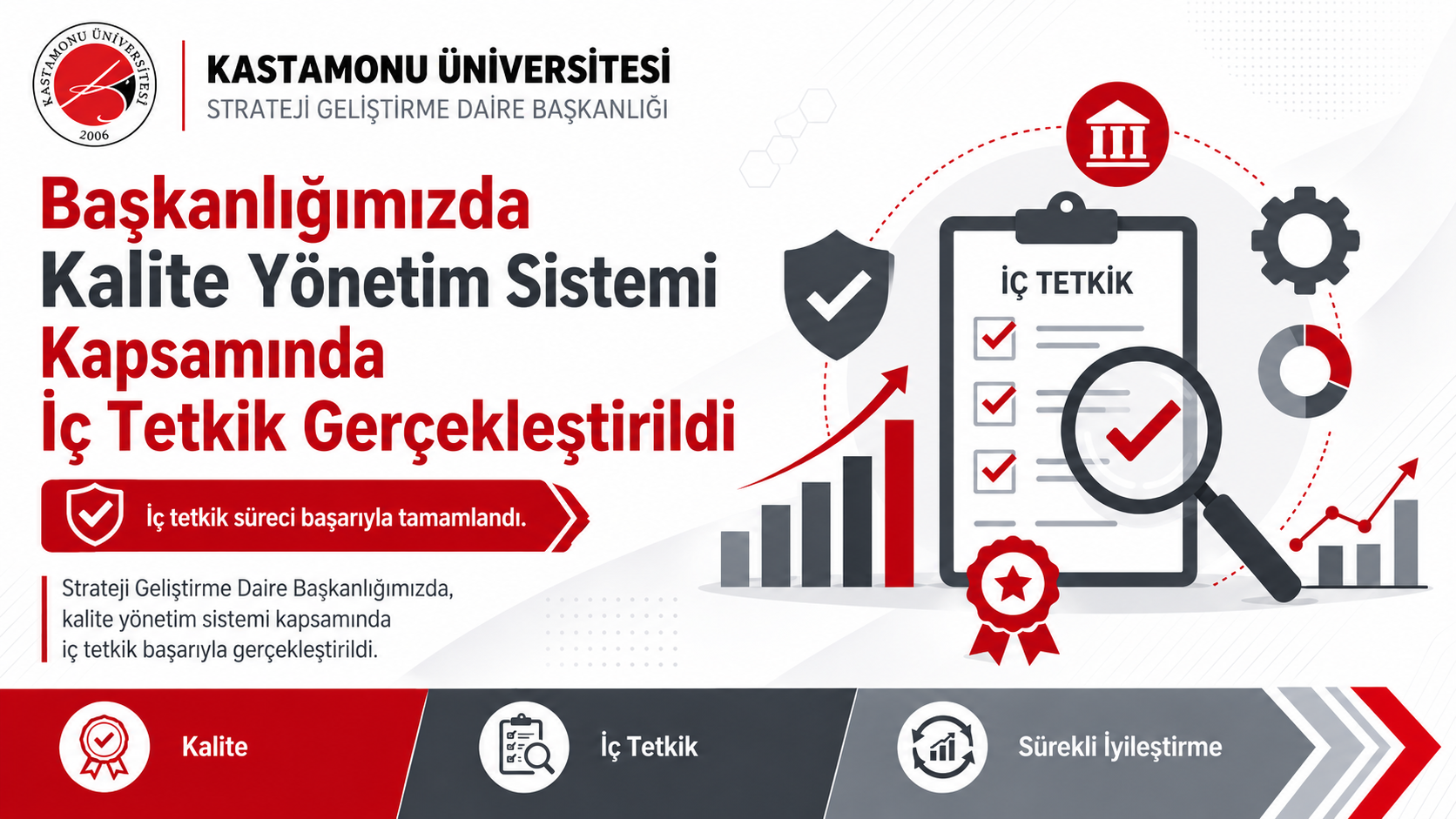 KASTAMONU ÜNİVERSİTESİ
2006

KASTAMONU ÜNİVERSİTESİ
STRATEJİ GELİŞTİRME DAİRE BAŞKANLIĞI

Başkanlığımızda Kalite Yönetim Sistemi Kapsamında İç Tetkik Gerçekleştirildi

İç tetkik süreci başarıyla tamamlandı.

Strateji Geliştirme Daire Başkanlığımızda, kalite yönetim sistemi kapsamında iç tetkik başarıyla gerçekleştirildi.

İÇ TETKİK

Kalite

İç Tetkik

Sürekli İyileştirme